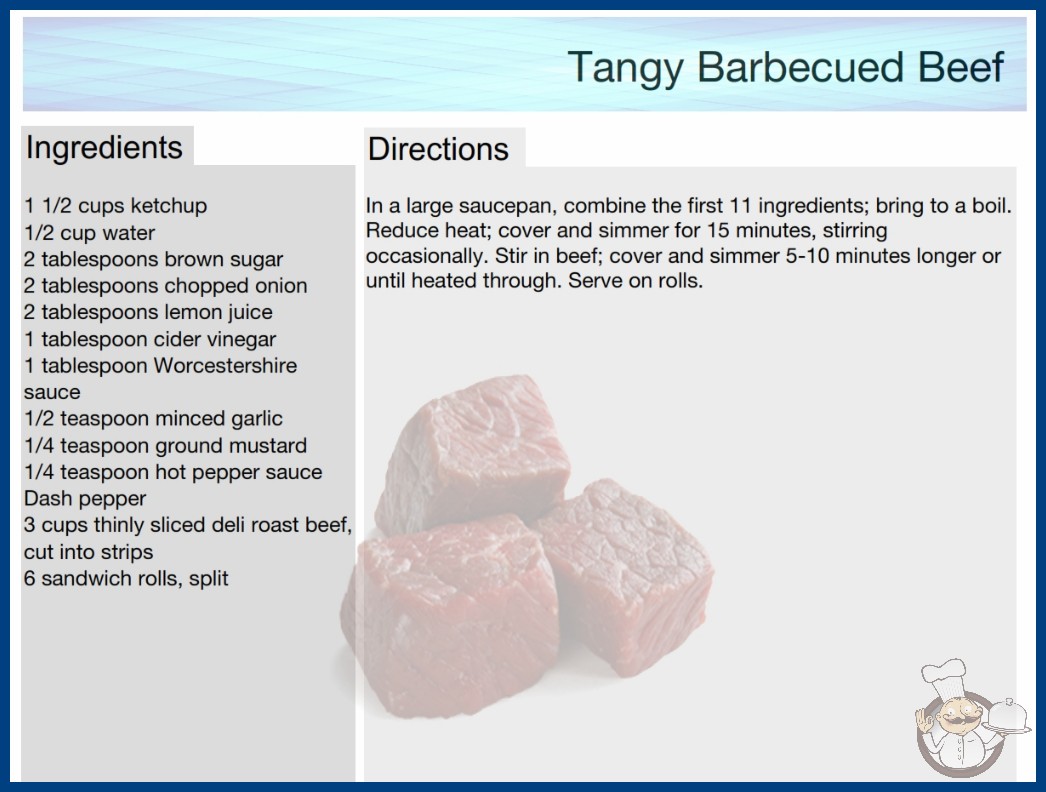 Tangy Barbecued Beef

Ingredients

1 1/2 cups ketchup
1/2 cup water
2 tablespoons brown sugar
2 tablespoons chopped onion
2 tablespoons lemon juice
1 tablespoon cider vinegar
1 tablespoon Worcestershire sauce
1/2 teaspoon minced garlic
1/4 teaspoon ground mustard
1/4 teaspoon hot pepper sauce
Dash pepper
3 cups thinly sliced deli roast beef, cut into strips
6 sandwich rolls, split

Directions

In a large saucepan, combine the first 11 ingredients; bring to a boil. Reduce heat; cover and simmer for 15 minutes, stirring occasionally. Stir in beef; cover and simmer 5-10 minutes longer or until heated through. Serve on rolls.